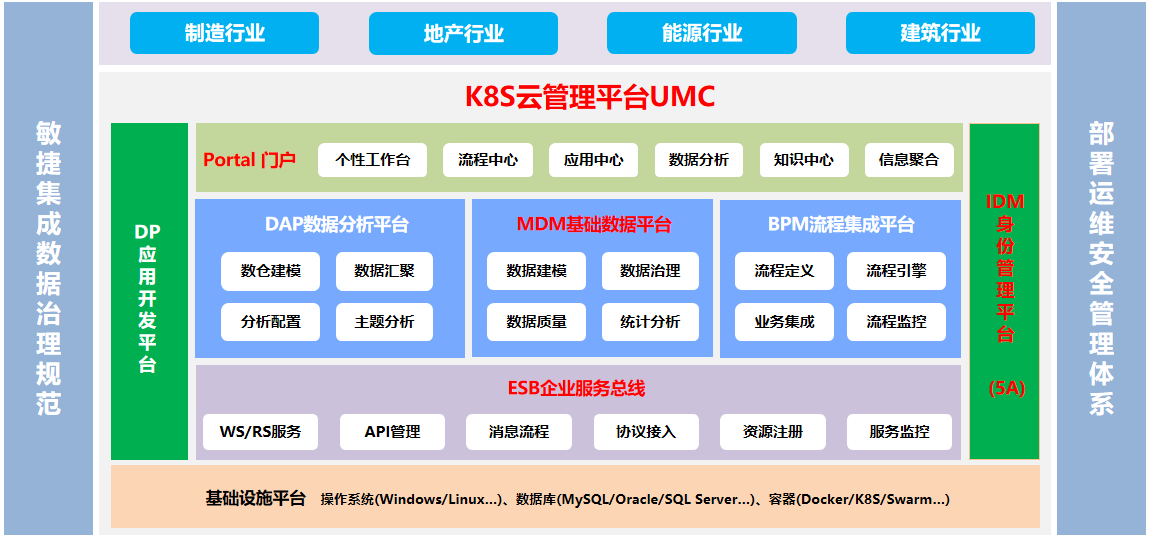 敏捷集成数据治理规范

制造行业 地产行业 能源行业 建筑行业

K8S云管理平台UMC

DP应用开发平台

Portal 门户 个性工作台 流程中心 应用中心 数据分析 知识中心 信息聚合

DAP数据分析平台
数仓建模 数据汇聚
分析配置 主题分析

MDM基础数据平台
数据建模 数据治理
数据质量 统计分析

BPM流程集成平台
流程定义 流程引擎
业务集成 流程监控

ESB企业服务总线
WS/RS服务 API管理 消息流程 协议接入 资源注册 服务监控

IDM身份管理平台 (5A)

基础设施平台 操作系统(Windows/Linux...)、数据库(MySQL/Oracle/SQL Server...)、容器(Docker/K8S/Swarm...)

部署运维安全管理体系